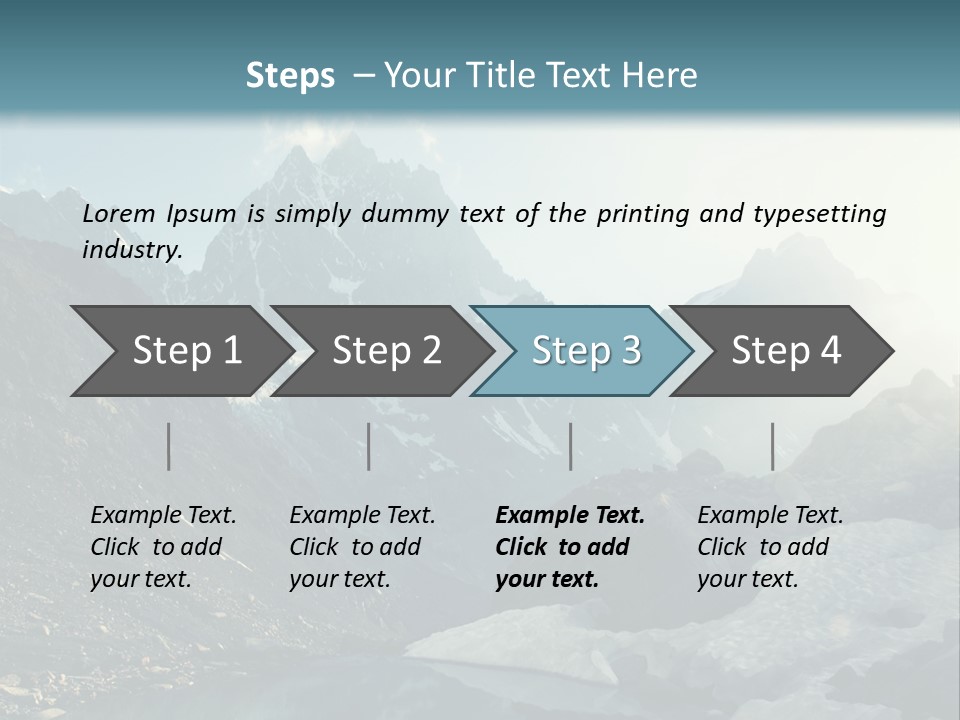 Steps – Your Title Text Here

Lorem Ipsum is simply dummy text of the printing and typesetting industry.

Step 1

Step 2

Step 3

Step 4

Example Text. Click to add your text.

Example Text. Click to add your text.

Example Text. Click to add your text.

Example Text. Click to add your text.